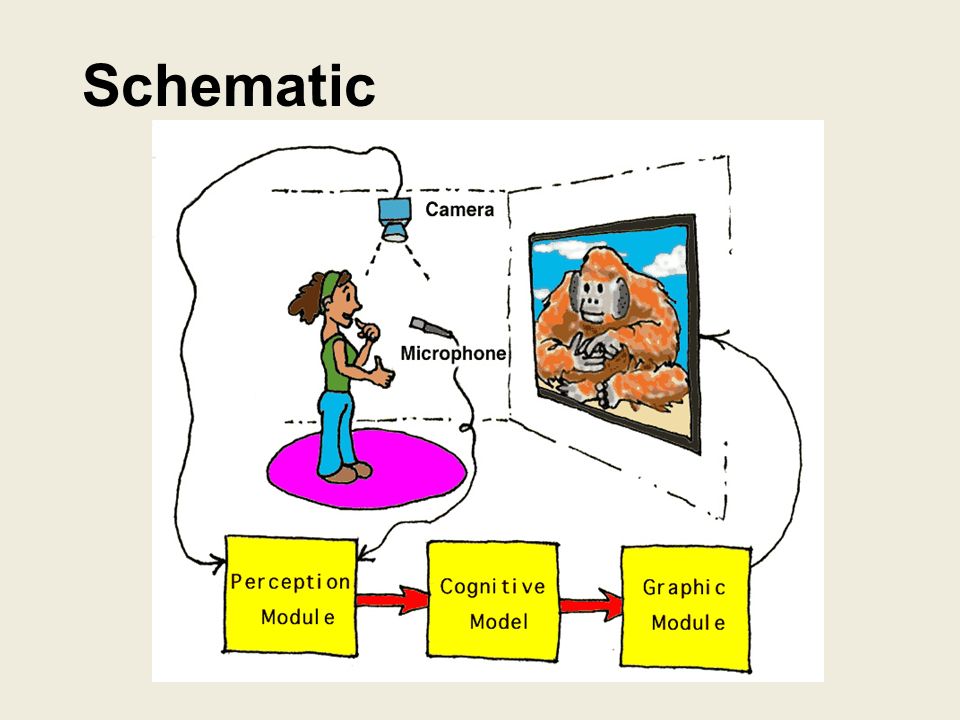 Schematic

Camera

Microphone

Perception Module

Cognitive Model

Graphic Module